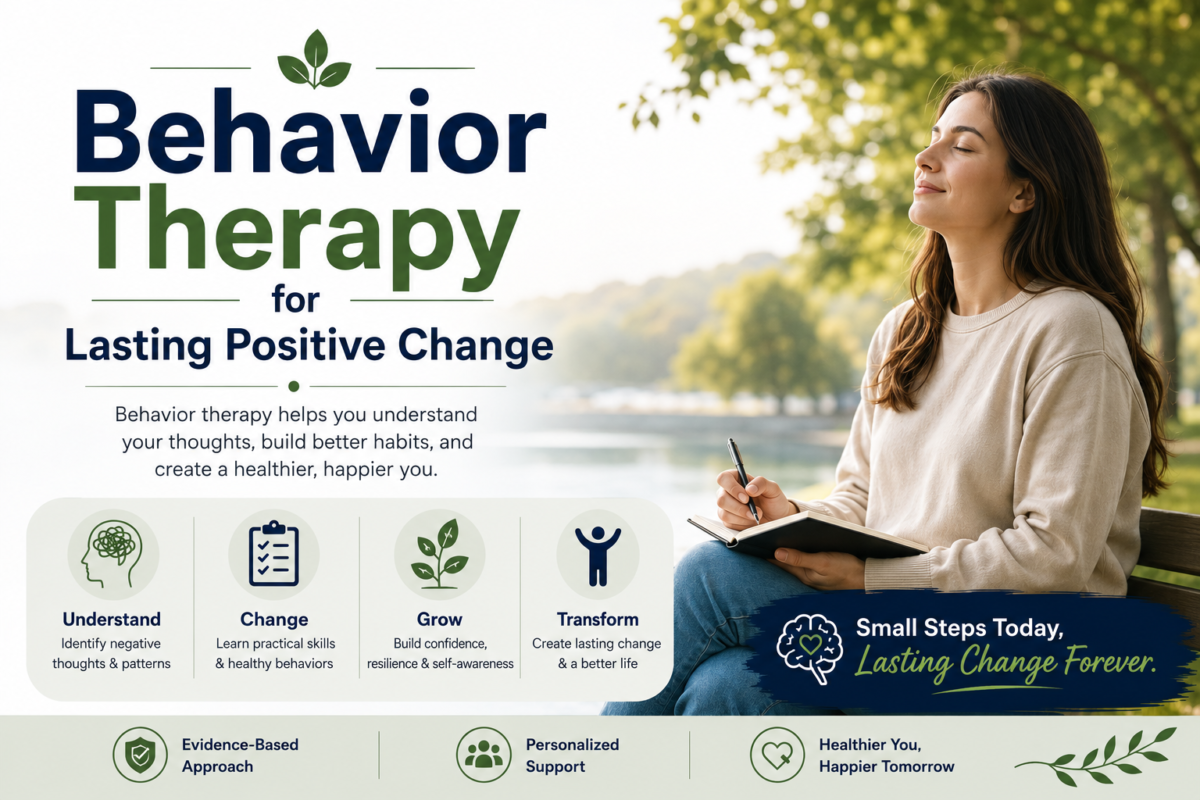 Behavior Therapy for Lasting Positive Change

Behavior therapy helps you understand your thoughts, build better habits, and create a healthier, happier you.

Understand
Identify negative thoughts & patterns

Change
Learn practical skills & healthy behaviors

Grow
Build confidence, resilience & self-awareness

Transform
Create lasting change & a better life

Small Steps Today, Lasting Change Forever.

Evidence-Based Approach

Personalized Support

Healthier You, Happier Tomorrow